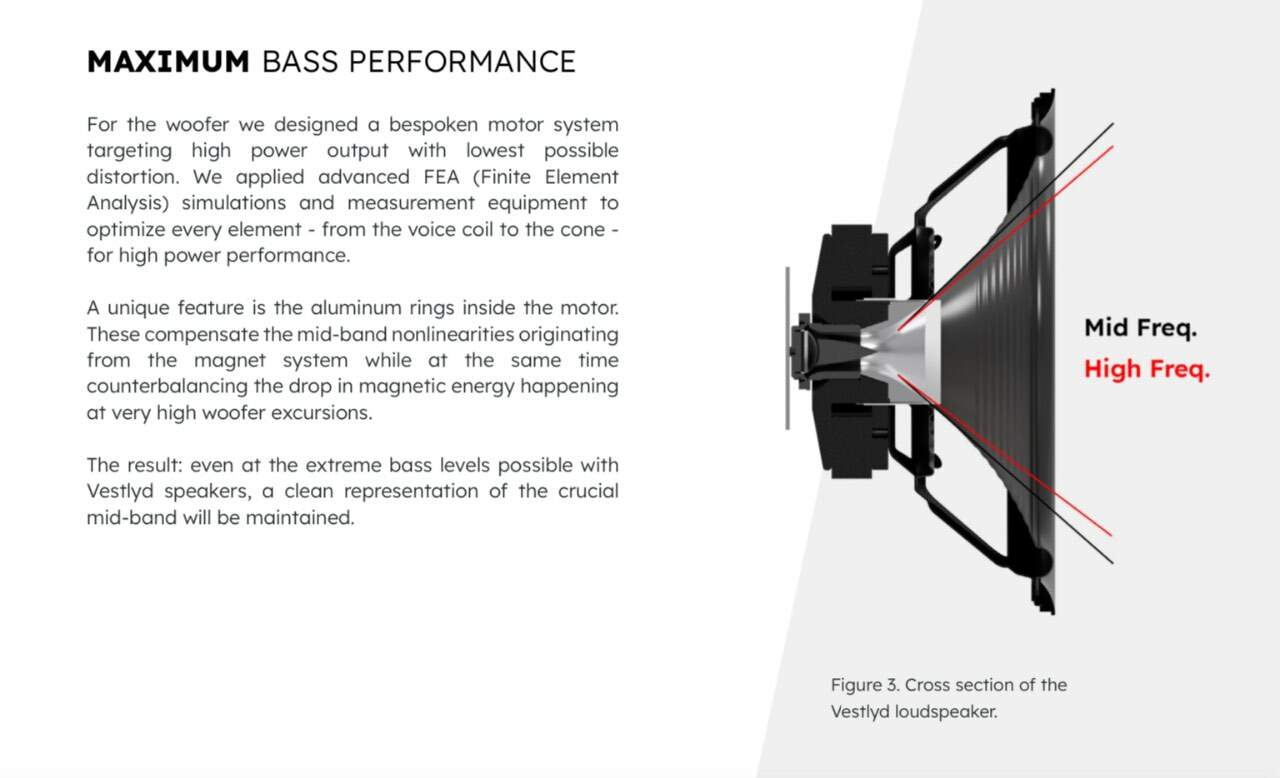 MAXIMUM BASS PERFORMANCE

For the woofer we designed a bespoken motor system targeting high power output with lowest possible distortion. We applied advanced FEA (Finite Element Analysis) simulations and measurement equipment to optimize every element - from the voice coil to the cone - for high power performance.

A unique feature is the aluminum rings inside the motor. These compensate the mid-band nonlinearities originating from the magnet system while at the same time counterbalancing the drop in magnetic energy happening at very high woofer excursions.

The result: even at the extreme bass levels possible with Vestlyd speakers, a clean representation of the crucial mid-band will be maintained.

Mid Freq.
High Freq.

Figure 3. Cross section of the Vestlyd loudspeaker.